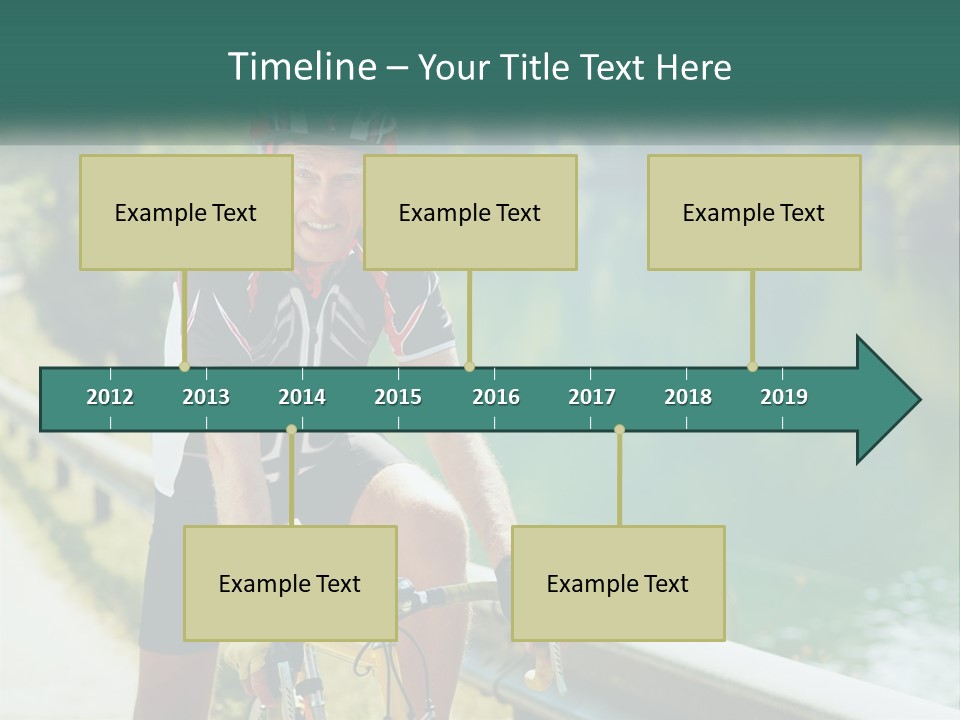 Timeline – Your Title Text Here

Example Text

Example Text

Example Text

2012 2013 2014 2015 2016 2017 2018 2019

Example Text

Example Text